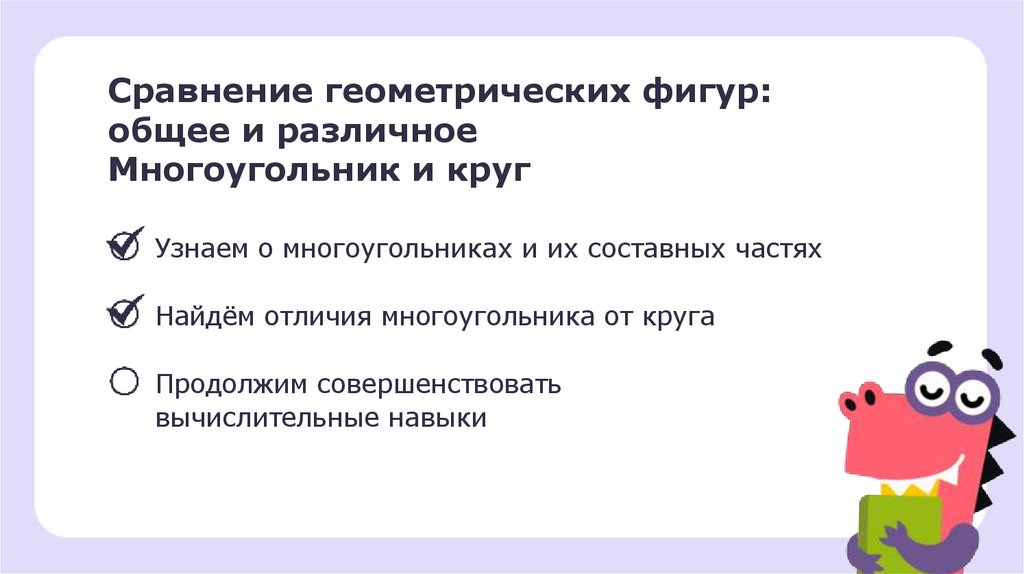 Сравнение геометрических фигур: общее и различное
Многоугольник и круг

Узнаем о многоугольниках и их составных частях

Найдём отличия многоугольника от круга

Продолжим совершенствовать вычислительные навыки